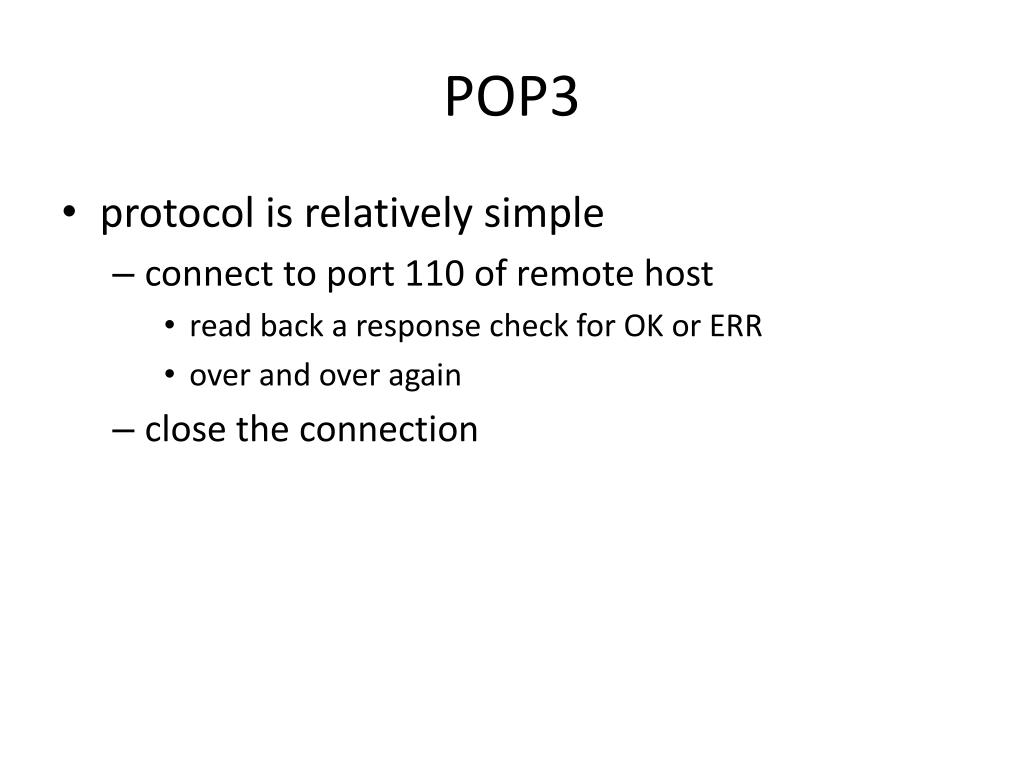 POP3

• protocol is relatively simple
– connect to port 110 of remote host
• read back a response check for OK or ERR
• over and over again
– close the connection